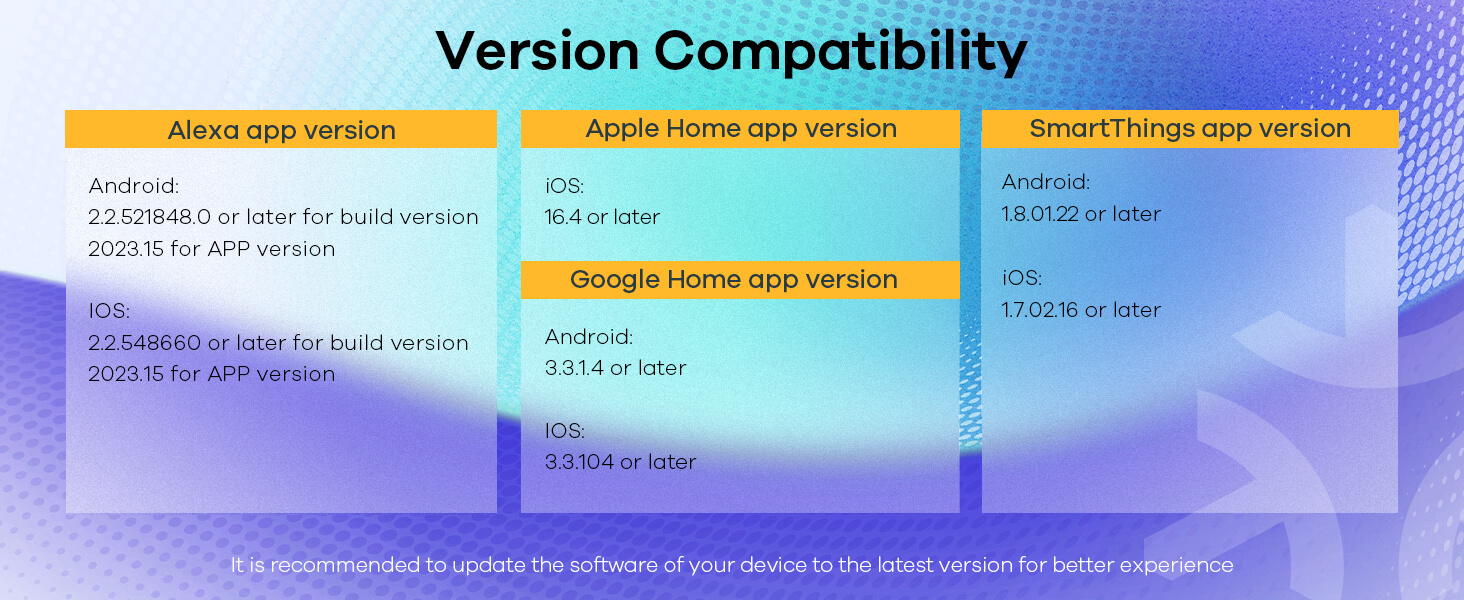 Version Compatibility

Alexa app version

Android:
2.2.521848.0 or later for build version
2023.15 for APP version

IOS:
2.2.548660 or later for build version
2023.15 for APP version

Apple Home app version

iOS:
16.4 or later

Google Home app version

Android:
3.3.1.4 or later

IOS:
3.3.104 or later

SmartThings app version

Android:
1.8.01.22 or later

iOS:
1.7.02.16 or later

It is recommended to update the software of your device to the latest version for better experience